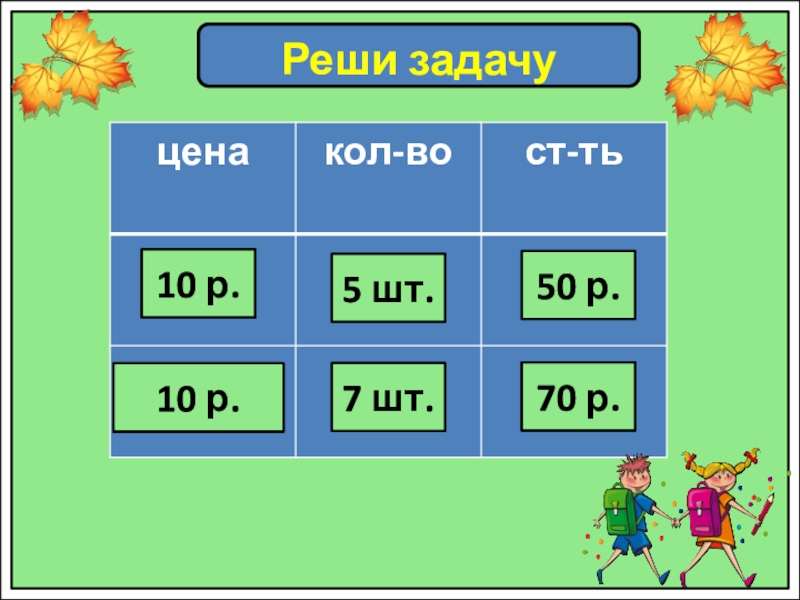 Реши задачу

| цена | кол-во | ст-ть |
|---|---|---|
| 10 р. | 5 шт. | 50 р. |
| 10 р. | 7 шт. | 70 р. |